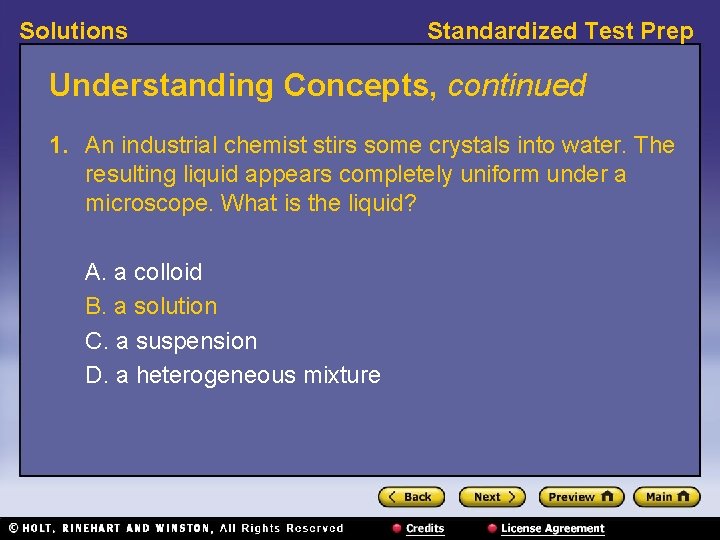 Solutions

Standardized Test Prep

Understanding Concepts, continued

1. An industrial chemist stirs some crystals into water. The resulting liquid appears completely uniform under a microscope. What is the liquid?

A. a colloid
B. a solution
C. a suspension
D. a heterogeneous mixture

Back
Next
Preview
Main

© HOLT, RINEHART AND WINSTON, All Rights Reserved

Credits

License Agreement